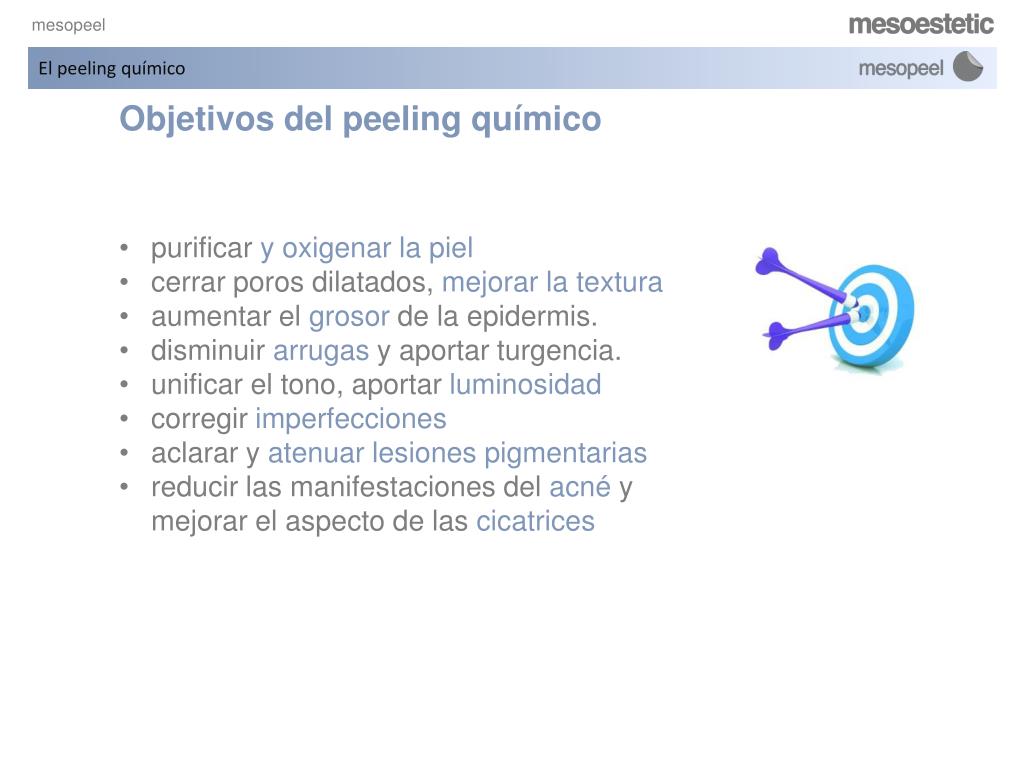 mesopeel

mesoestetic

El peeling químico

mesopeel

Objetivos del peeling químico

• purificar y oxigenar la piel
• cerrar poros dilatados, mejorar la textura
• aumentar el grosor de la epidermis.
• disminuir arrugas y aportar turgencia.
• unificar el tono, aportar luminosidad
• corregir imperfecciones
• aclarar y atenuar lesiones pigmentarias
• reducir las manifestaciones del acné y mejorar el aspecto de las cicatrices